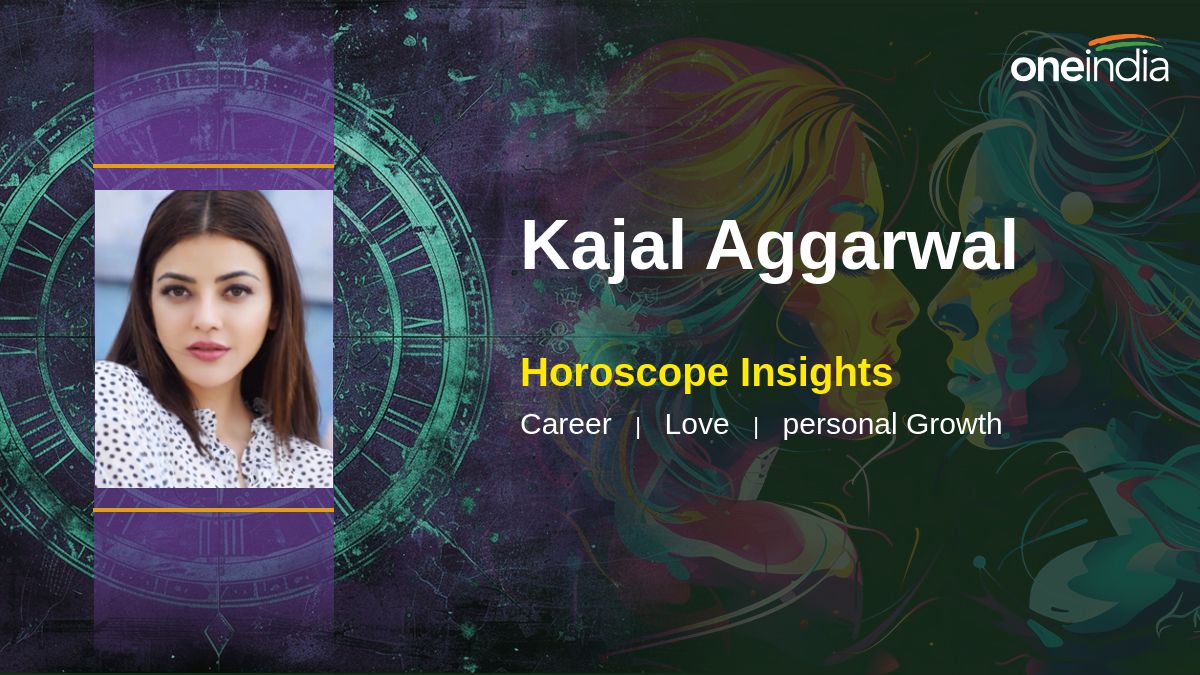 oneindia

Kajal Aggarwal

Horoscope Insights

Career | Love | personal Growth